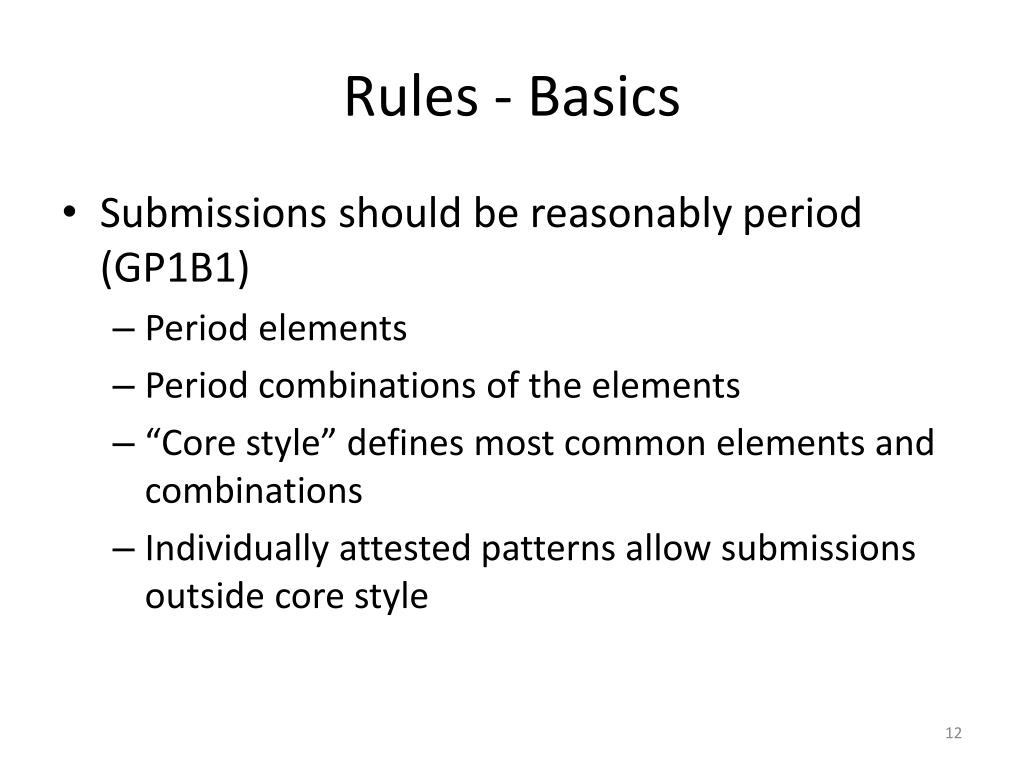 Rules - Basics

• Submissions should be reasonably period (GP1B1)
– Period elements
– Period combinations of the elements
– “Core style” defines most common elements and combinations
– Individually attested patterns allow submissions outside core style

12